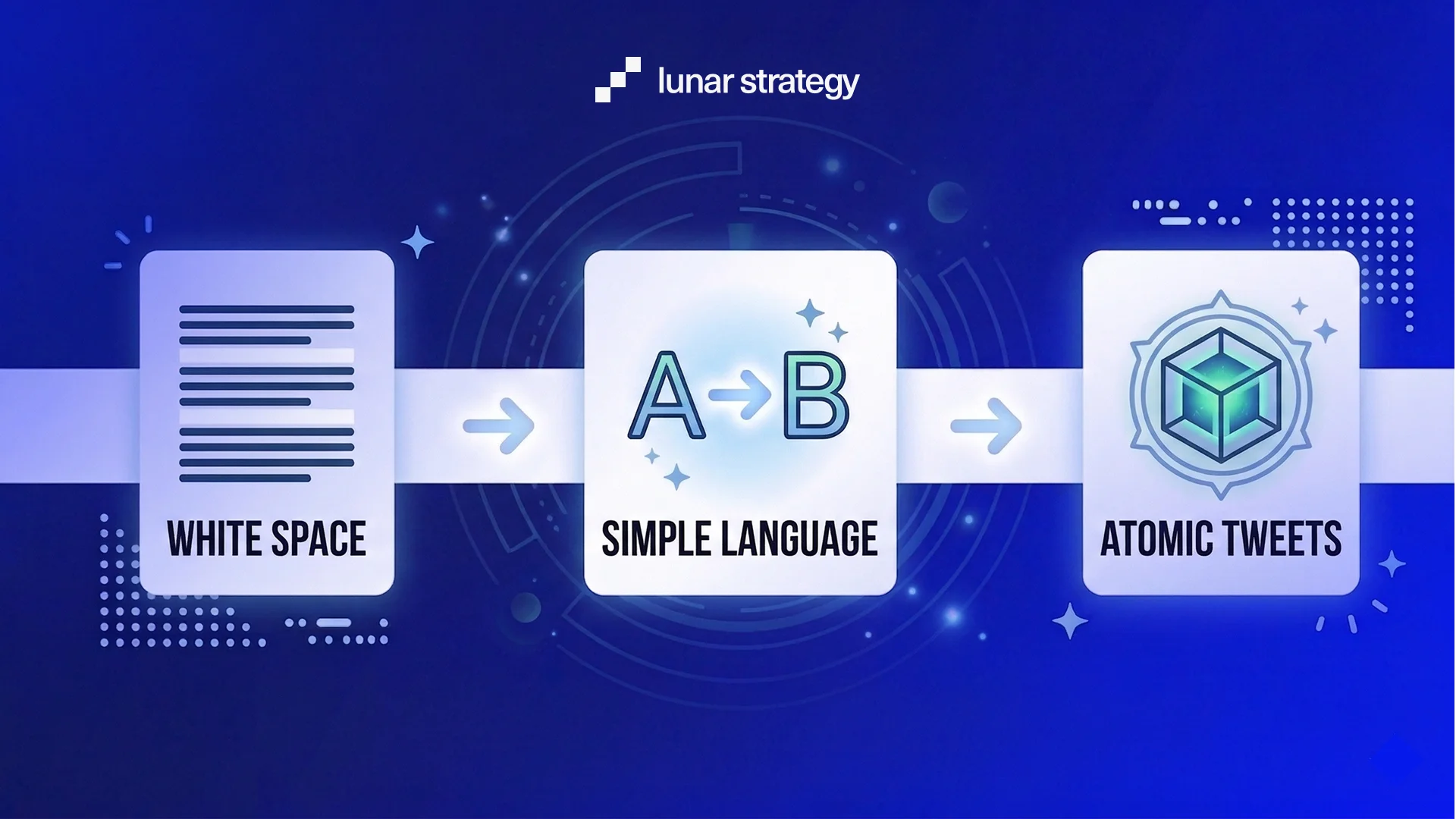 lunar strategy

WHITE SPACE

A → B

SIMPLE LANGUAGE

ATOMIC TWEETS